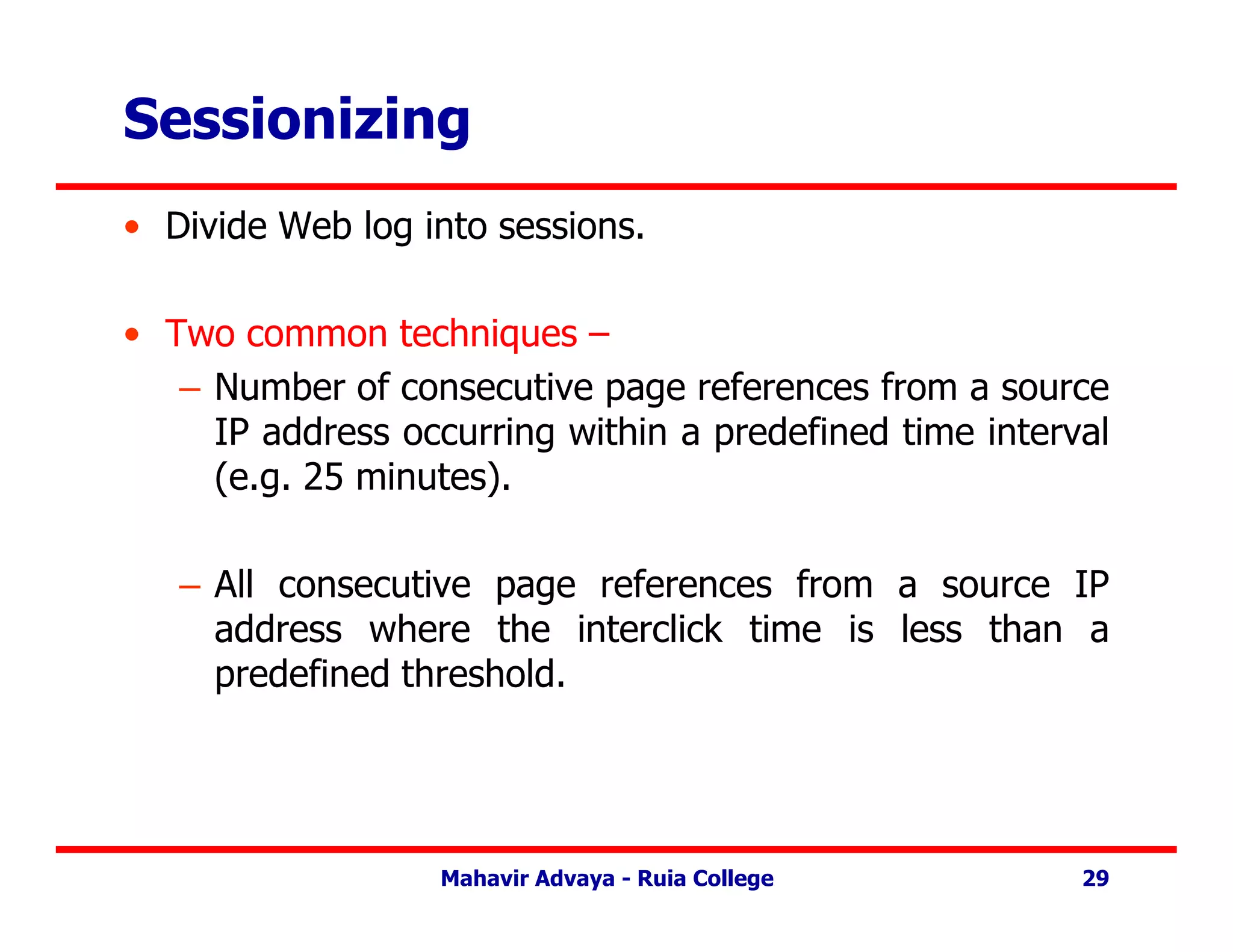 Sessionizing

• Divide Web log into sessions.

• Two common techniques –

– Number of consecutive page references from a source IP address occurring within a predefined time interval (e.g. 25 minutes).

– All consecutive page references from a source IP address where the interclick time is less than a predefined threshold.

Mahavir Advaya - Ruia College 29